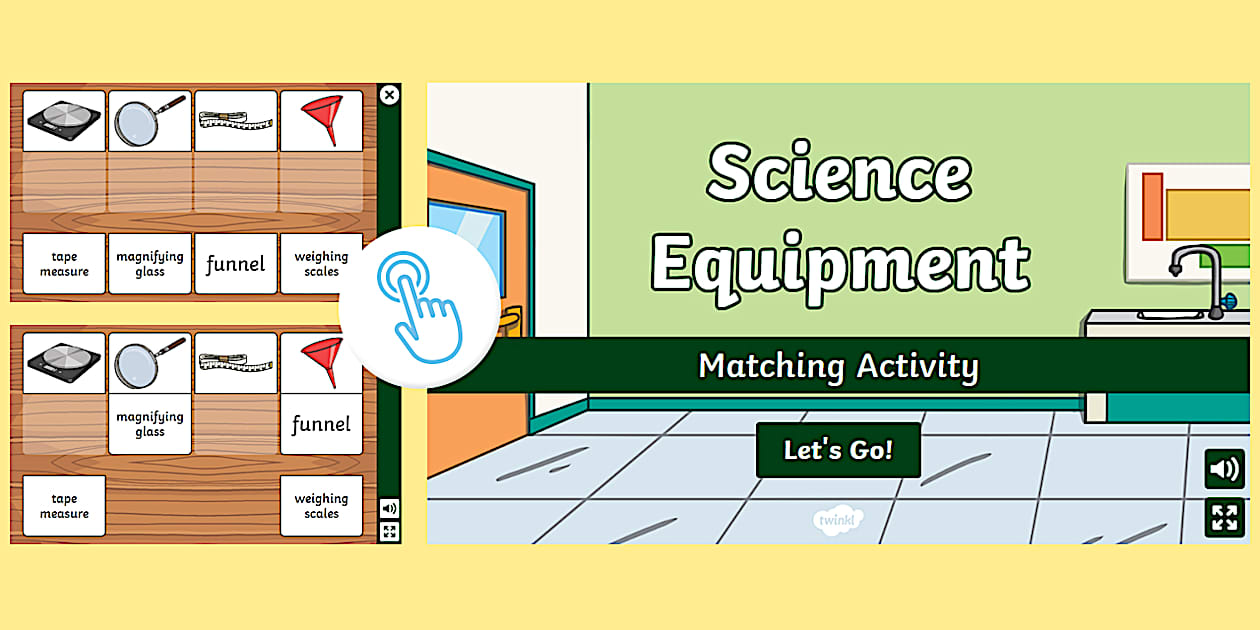 tape measure

magnifying glass

funnel

weighing scales

magnifying glass

funnel

tape measure

weighing scales

Science Equipment

Matching Activity

Let's Go!

twinkl